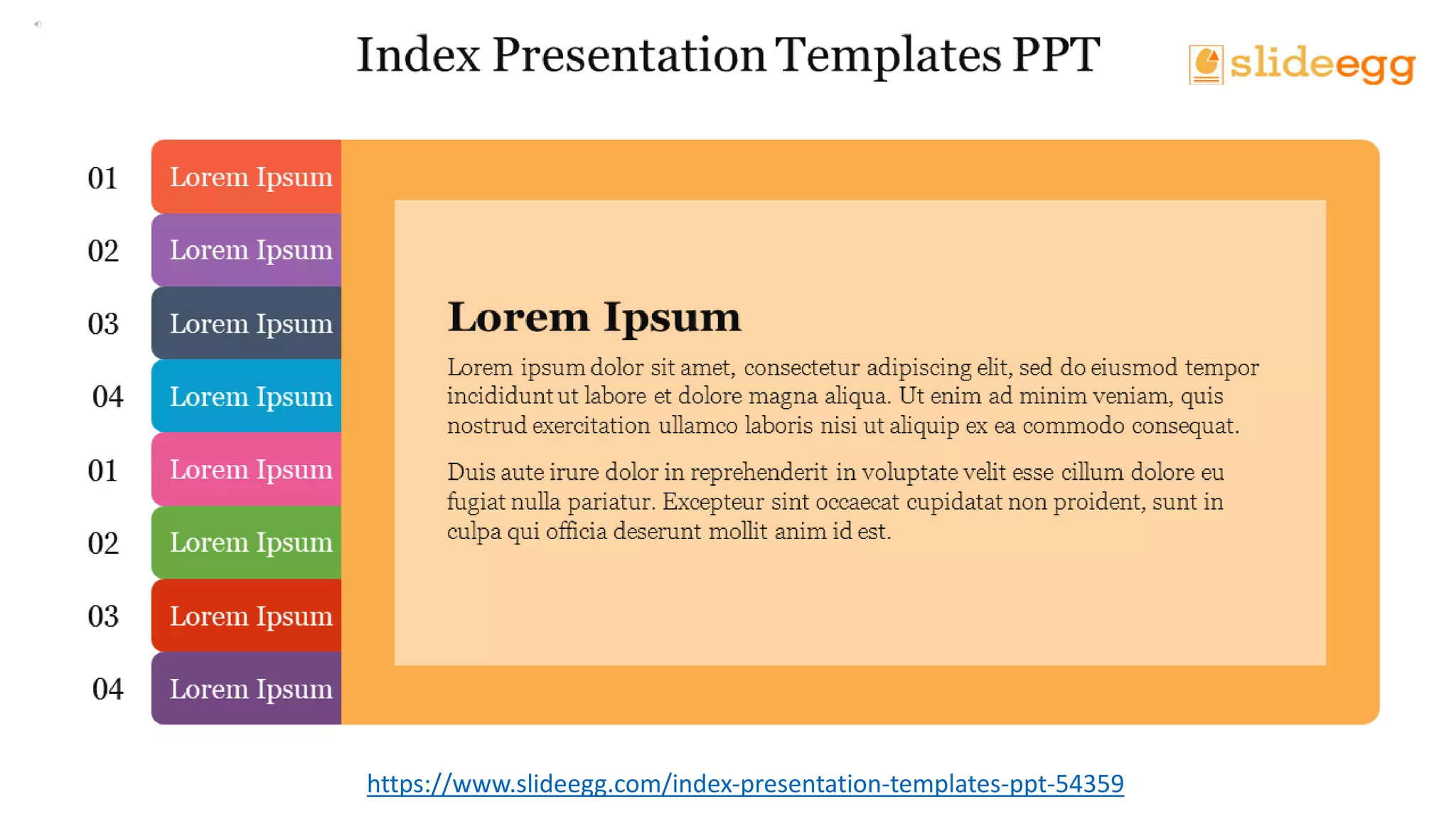 Index Presentation Templates PPT

slideegg

01 Lorem Ipsum
02 Lorem Ipsum
03 Lorem Ipsum
04 Lorem Ipsum
01 Lorem Ipsum
02 Lorem Ipsum
03 Lorem Ipsum
04 Lorem Ipsum

Lorem Ipsum

Lorem ipsum dolor sit amet, consectetur adipiscing elit, sed do eiusmod tempor incididunt ut labore et dolore magna aliqua. Ut enim ad minim veniam, quis nostrud exercitation ullamco laboris nisi ut aliquip ex ea commodo consequat.

Duis aute irure dolor in reprehenderit in voluptate velit esse cillum dolore eu fugiat nulla pariatur. Excepteur sint occaecat cupidatat non proident, sunt in culpa qui officia deserunt mollit anim id est.

https://www.slideegg.com/index-presentation-templates-ppt-54359